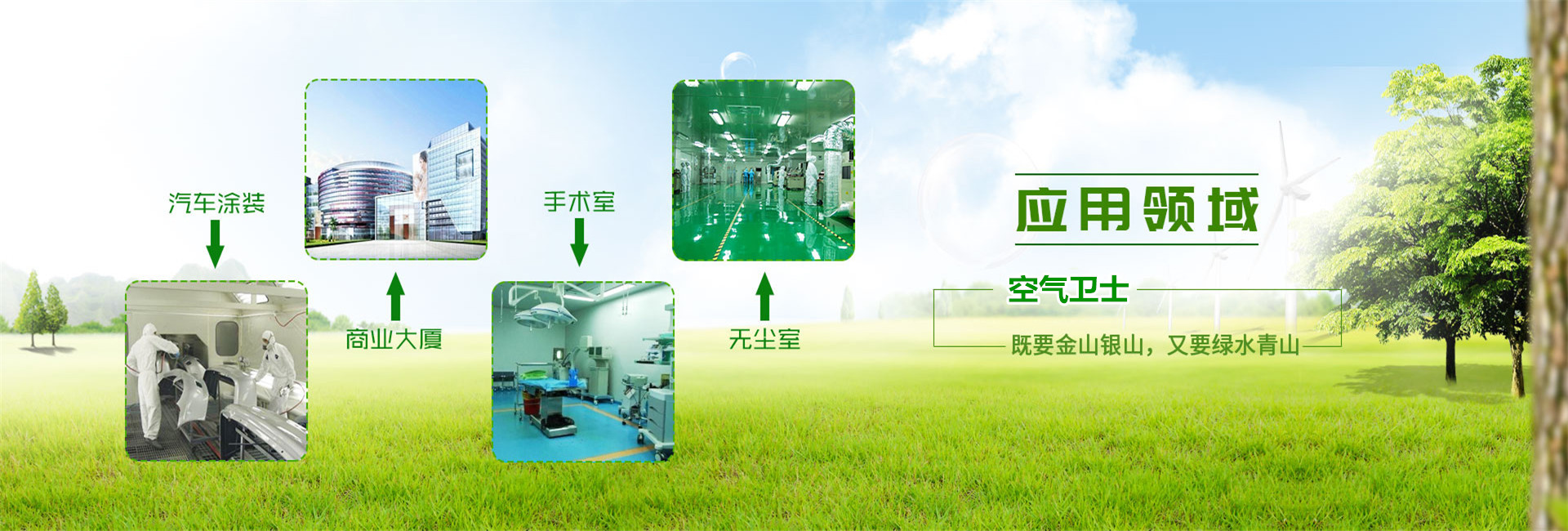 汽车涂装

商业大厦

手术室

无尘室

应用领域

空气卫士

既要金山银山，又要绿水青山